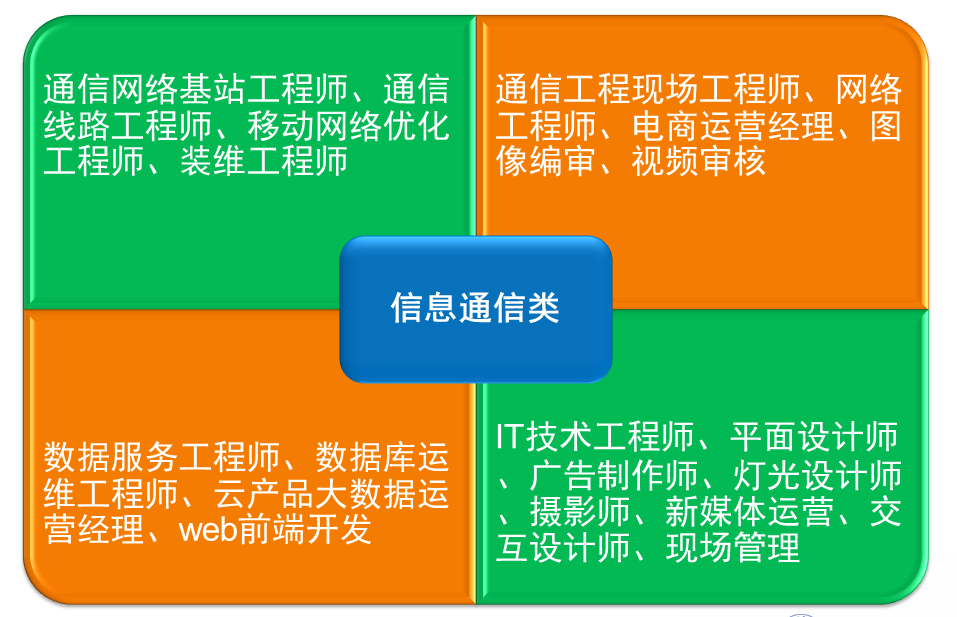 通信网络基站工程师、通信线路工程师、移动网络优化工程师、装维工程师

通信工程现场工程师、网络工程师、电商运营经理、图像编审、视频审核

信息通信类

数据服务工程师、数据库运维工程师、云产品大数据运营经理、web前端开发

IT技术工程师、平面设计师、广告制作师、灯光设计师、摄影师、新媒体运营、交互设计师、现场管理